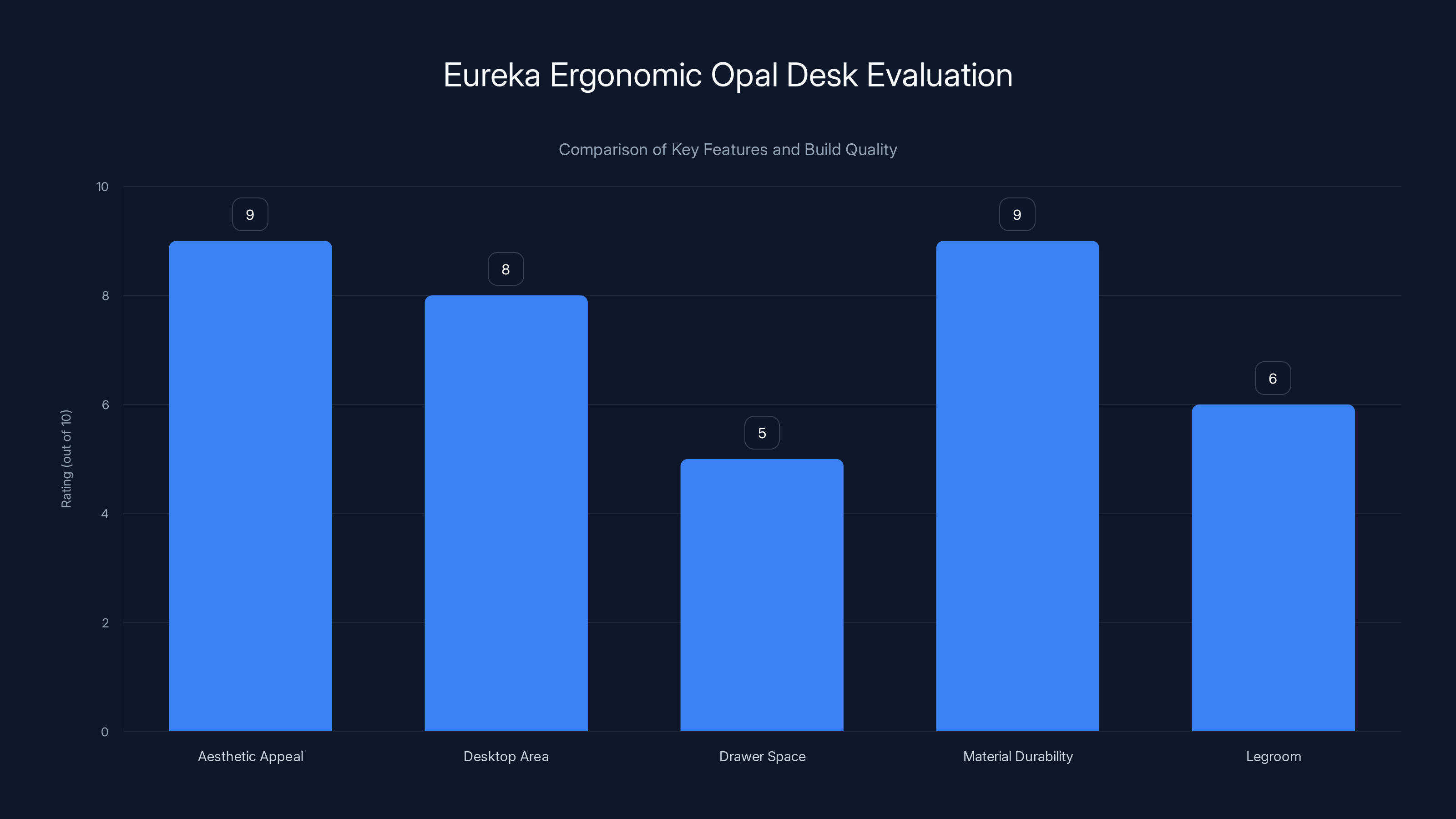 Eureka Ergonomic Opal Desk Evaluation

Comparison of Key Features and Build Quality

Rating (out of 10)

10
8
6
4
2
0

9
8
5
9
6

Aesthetic Appeal
Desktop Area
Drawer Space
Material Durability
Legroom